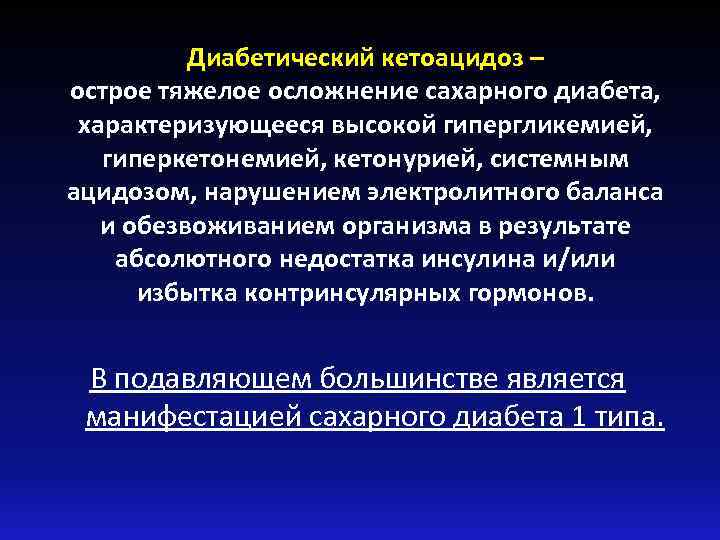 Диабетический кетоацидоз – острое тяжелое осложнение сахарного диабета, характеризующееся высокой гипергликемией, гиперкетонемией, кетонурией, системным ацидозом, нарушением электролитного баланса и обезвоживанием организма в результате абсолютного недостатка инсулина и/или избытка контринсулярных гормонов.

В подавляющем большинстве является манифестацией сахарного диабета 1 типа.